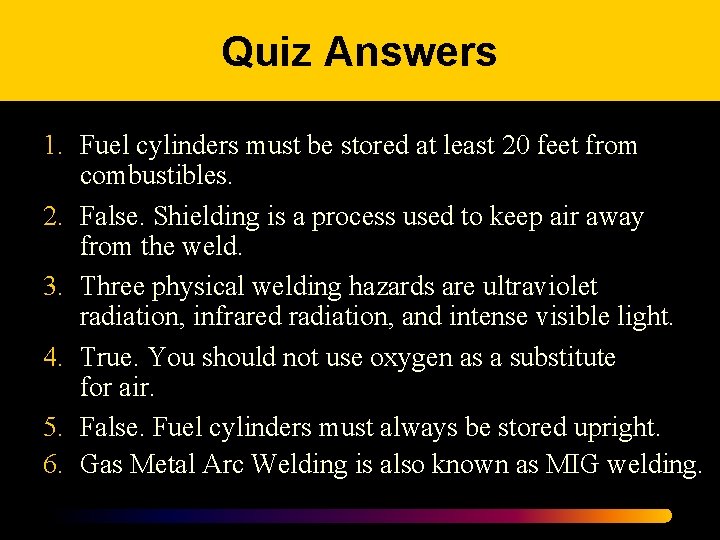 Quiz Answers

1. Fuel cylinders must be stored at least 20 feet from combustibles.
2. False. Shielding is a process used to keep air away from the weld.
3. Three physical welding hazards are ultraviolet radiation, infrared radiation, and intense visible light.
4. True. You should not use oxygen as a substitute for air.
5. False. Fuel cylinders must always be stored upright.
6. Gas Metal Arc Welding is also known as MIG welding.